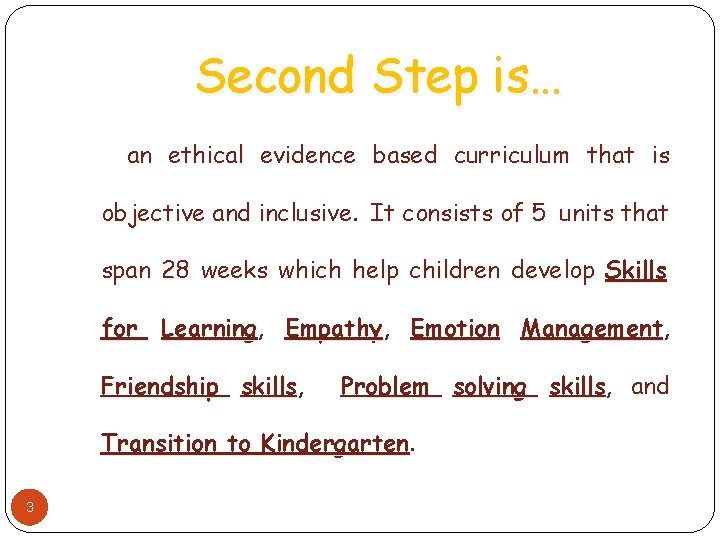 Second Step is…

an ethical evidence based curriculum that is objective and inclusive. It consists of 5 units that span 28 weeks which help children develop Skills for Learning, Empathy, Emotion Management, Friendship skills, Problem solving skills, and Transition to Kindergarten.

3